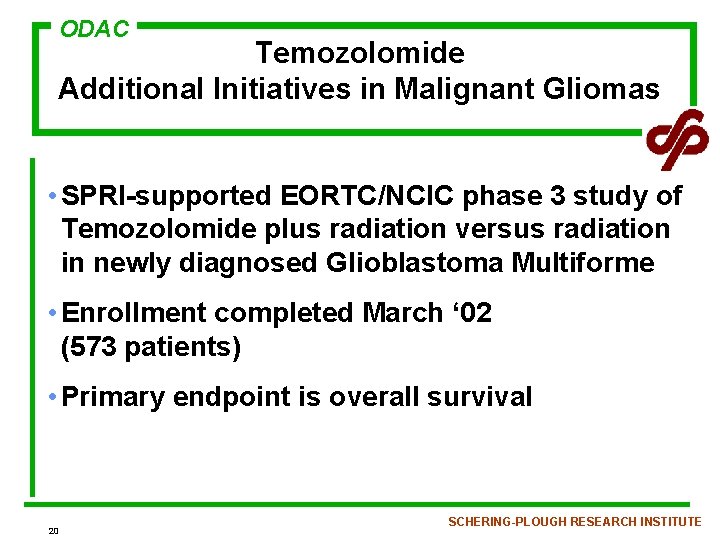 ODAC

Temozolomide
Additional Initiatives in Malignant Gliomas

• SPRI-supported EORTC/NCIC phase 3 study of Temozolomide plus radiation versus radiation in newly diagnosed Glioblastoma Multiforme

• Enrollment completed March ‘02 (573 patients)

• Primary endpoint is overall survival

20

SCHERING-PLOUGH RESEARCH INSTITUTE